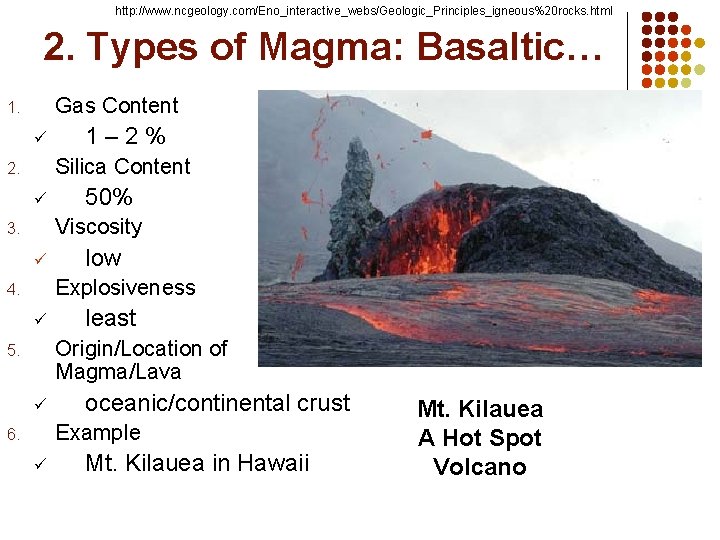 http://www.ncgeology.com/Eno_interactive_webs/Geologic_Principles_igneous%20rocks.html

2. Types of Magma: Basaltic…

1. Gas Content
✓ 1 – 2 %
2. Silica Content
✓ 50%
3. Viscosity
✓ low
4. Explosiveness
✓ least
5. Origin/Location of Magma/Lava
✓ oceanic/continental crust
6. Example
✓ Mt. Kilauea in Hawaii

Mt. Kilauea
A Hot Spot
Volcano